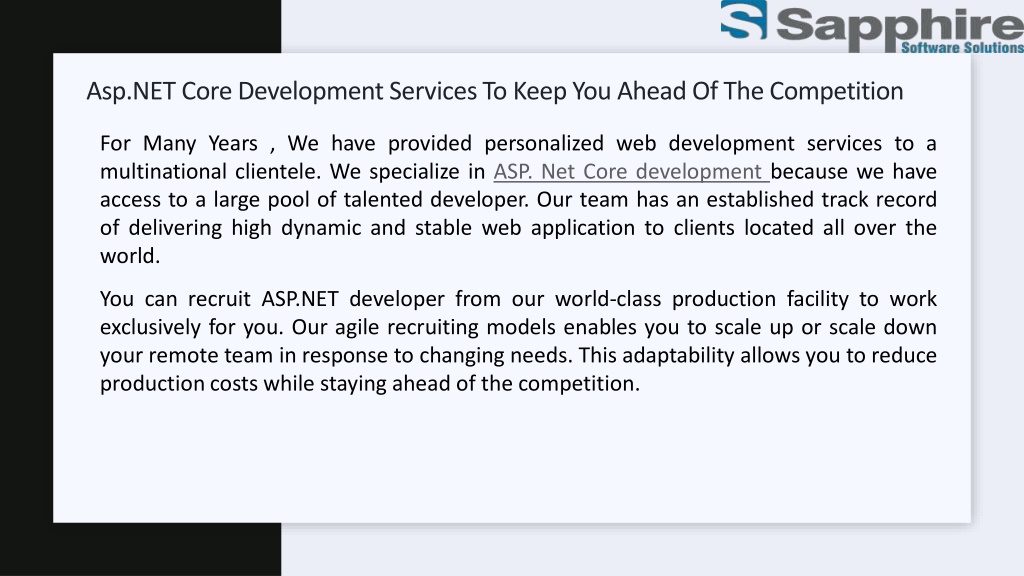 Sapphire
Software Solutions

Asp.NET Core Development Services To Keep You Ahead Of The Competition

For Many Years , We have provided personalized web development services to a multinational clientele. We specialize in ASP. Net Core development because we have access to a large pool of talented developer. Our team has an established track record of delivering high dynamic and stable web application to clients located all over the world.

You can recruit ASP.NET developer from our world-class production facility to work exclusively for you. Our agile recruiting models enables you to scale up or scale down your remote team in response to changing needs. This adaptability allows you to reduce production costs while staying ahead of the competition.